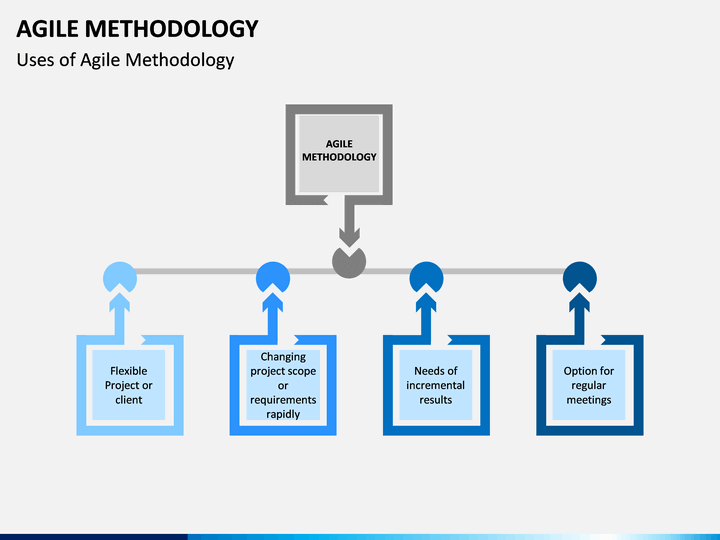 AGILE METHODOLOGY
Uses of Agile Methodology

AGILE METHODOLOGY

Flexible Project or client

Changing project scope or requirements rapidly

Needs of incremental results

Option for regular meetings